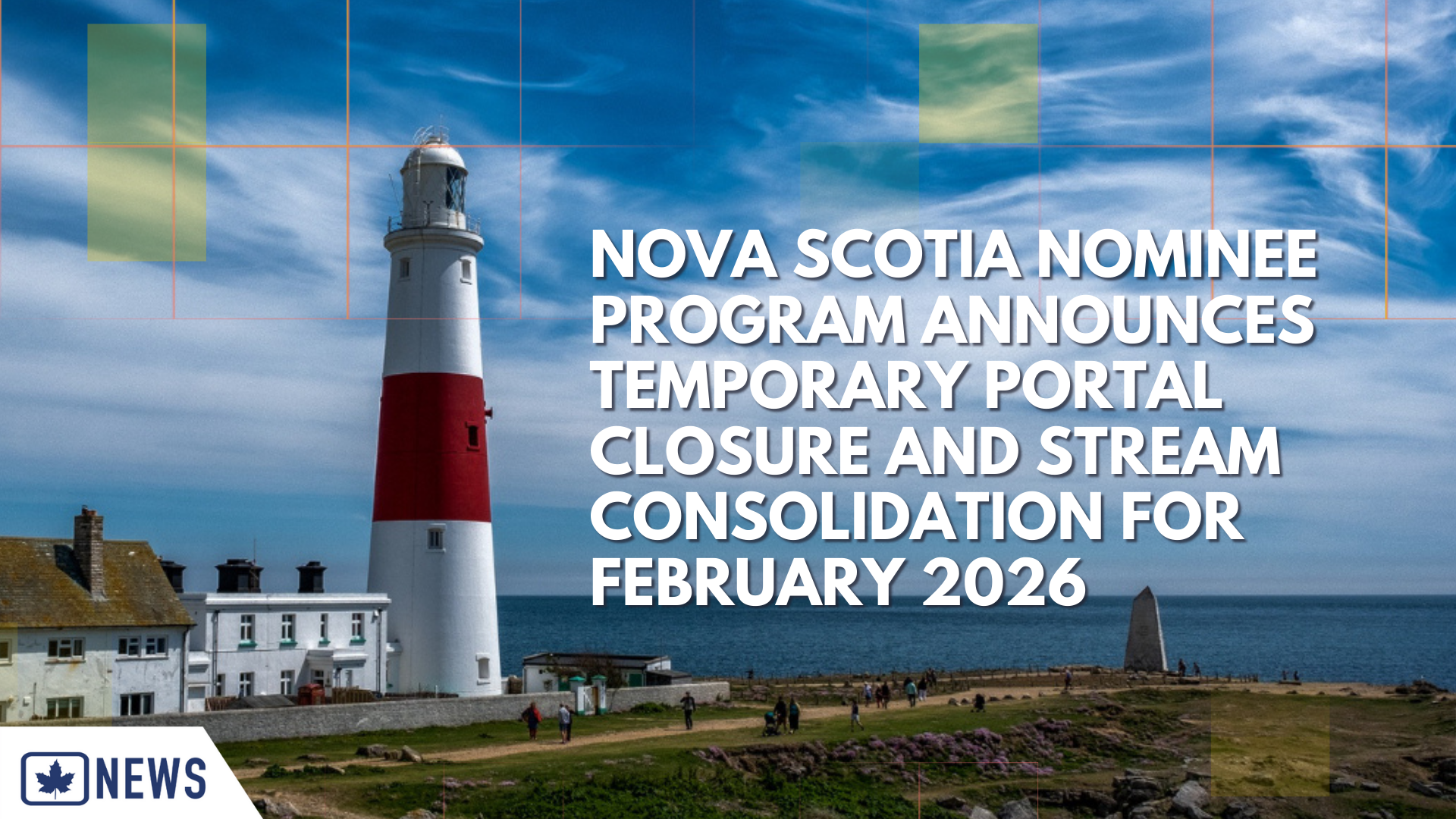 NOVA SCOTIA NOMINEE PROGRAM ANNOUNCES TEMPORARY PORTAL CLOSURE AND STREAM CONSOLIDATION FOR FEBRUARY 2026

NEWS